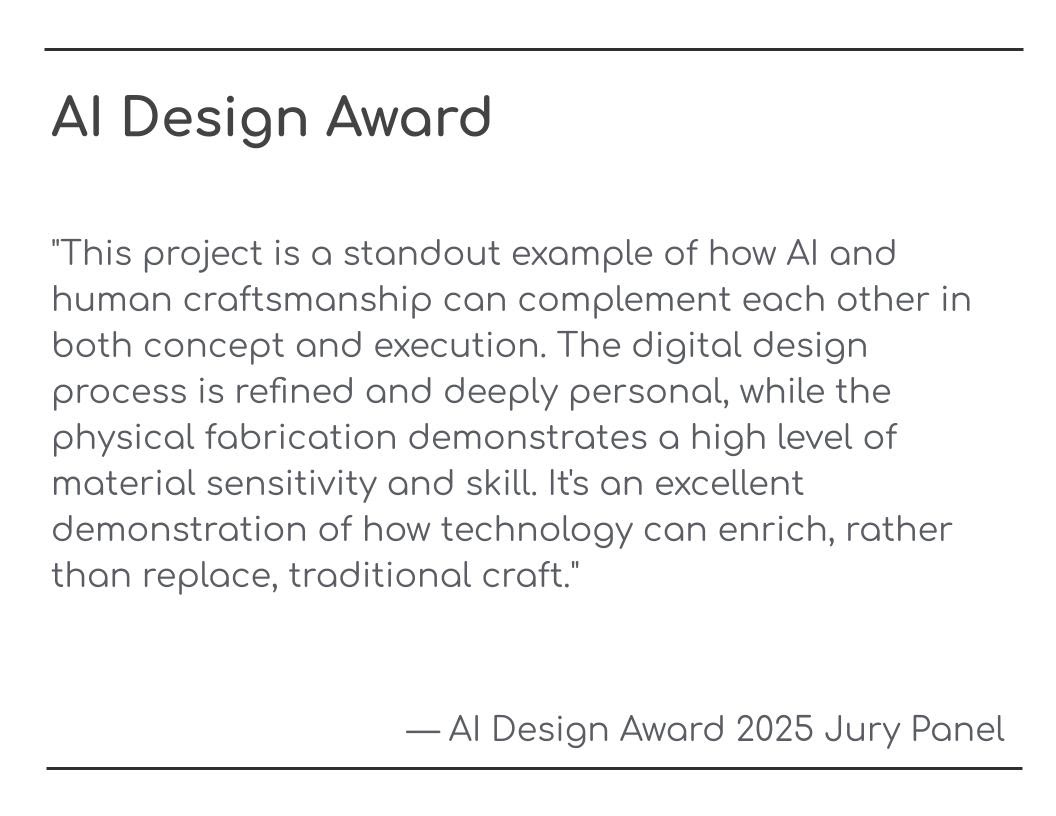 AI Design Award

"This project is a standout example of how AI and human craftsmanship can complement each other in both concept and execution. The digital design process is refined and deeply personal, while the physical fabrication demonstrates a high level of material sensitivity and skill. It's an excellent demonstration of how technology can enrich, rather than replace, traditional craft."

— AI Design Award 2025 Jury Panel